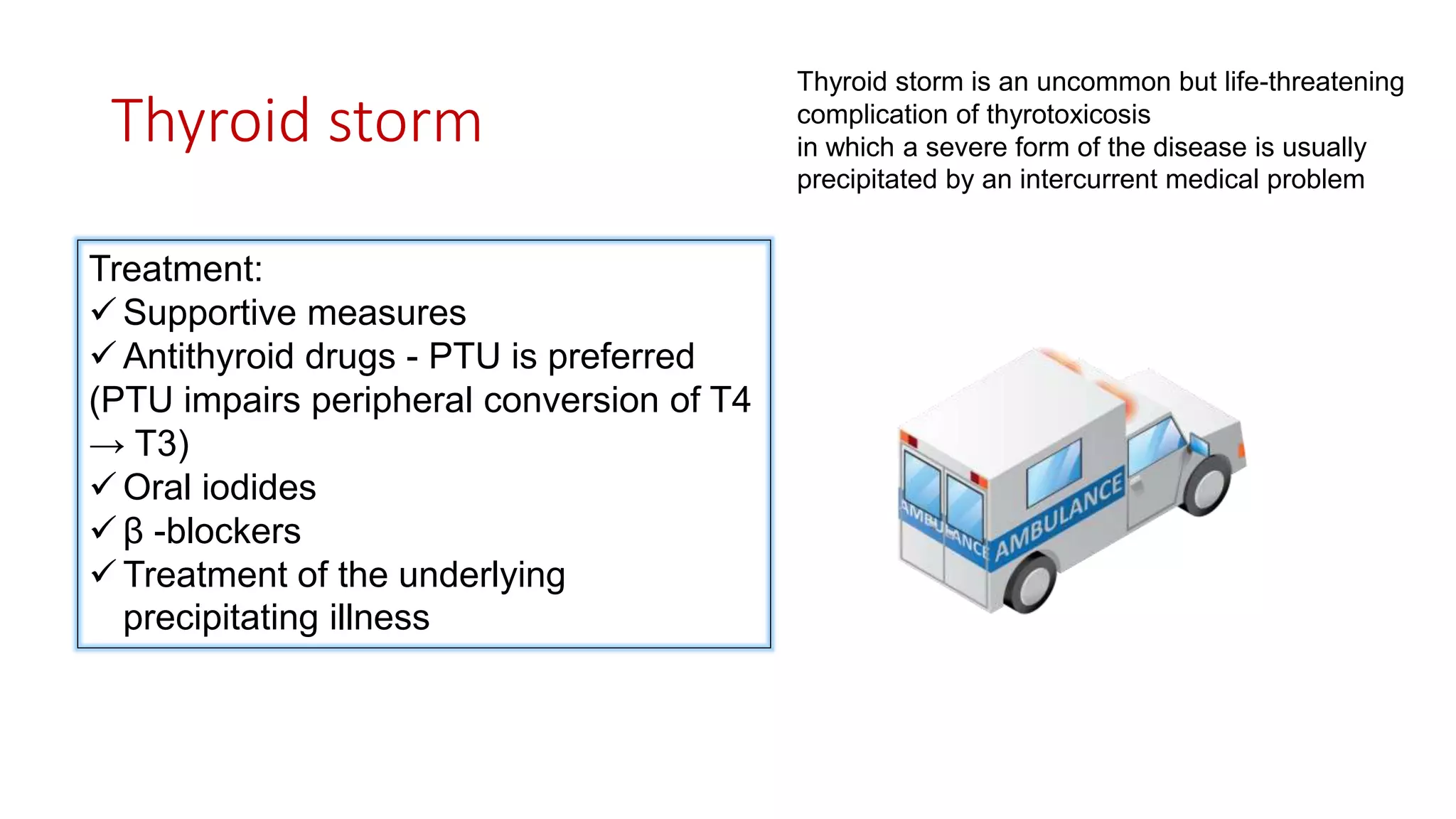 Thyroid storm

Thyroid storm is an uncommon but life-threatening complication of thyrotoxicosis
in which a severe form of the disease is usually precipitated by an intercurrent medical problem

Treatment:
✓ Supportive measures
✓ Antithyroid drugs - PTU is preferred (PTU impairs peripheral conversion of T4 → T3)
✓ Oral iodides
✓ β -blockers
✓ Treatment of the underlying precipitating illness

AMBULANCE
AMBULANCE